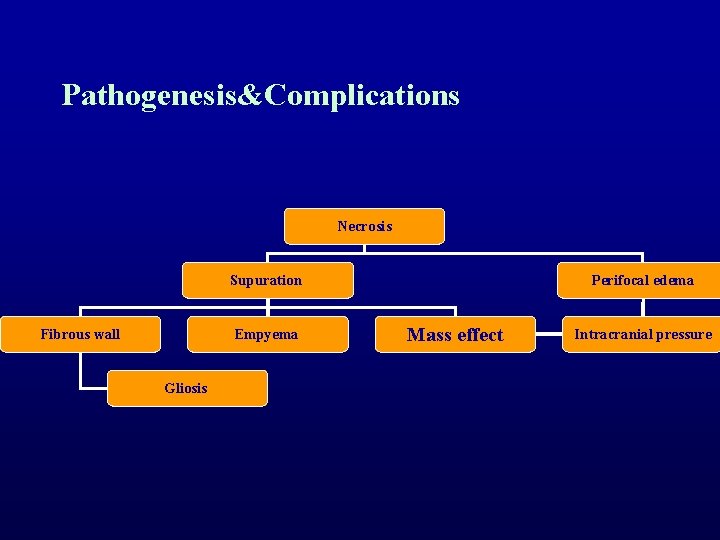 Pathogenesis&Complications

Necrosis

Supuration

Perifocal edema

Fibrous wall

Empyema

Mass effect

Intracranial pressure

Gliosis